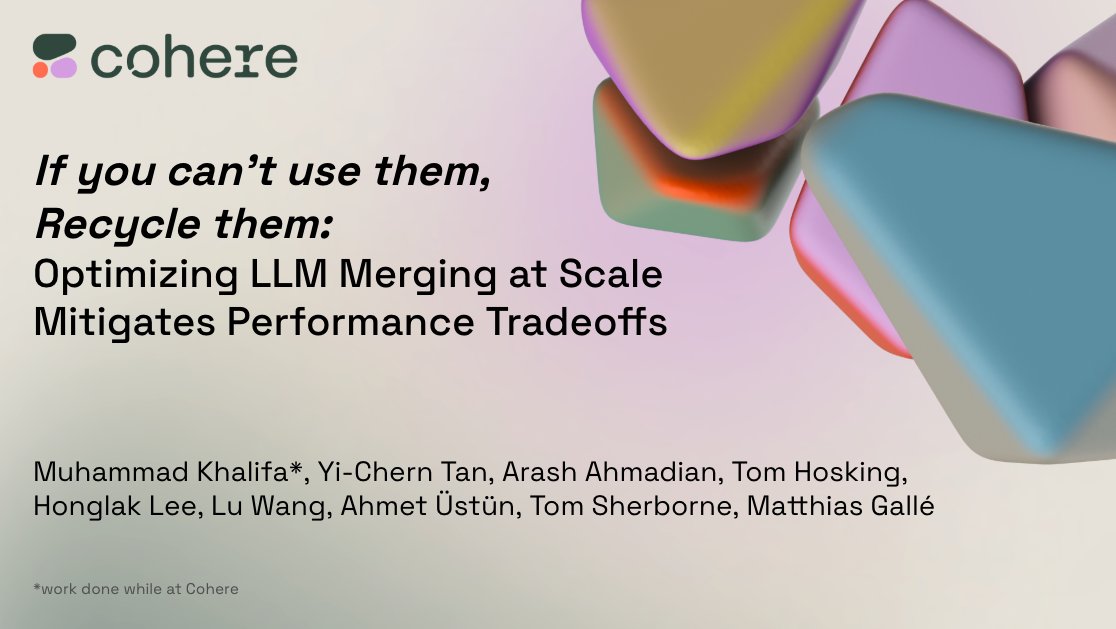 cohere

If you can't use them, Recycle them: Optimizing LLM Merging at Scale Mitigates Performance Tradeoffs

Muhammad Khalifa*, Yi-Chern Tan, Arash Ahmadian, Tom Hosking, Honglak Lee, Lu Wang, Ahmet Üstün, Tom Sherborne, Matthias Gallé

*work done while at Cohere